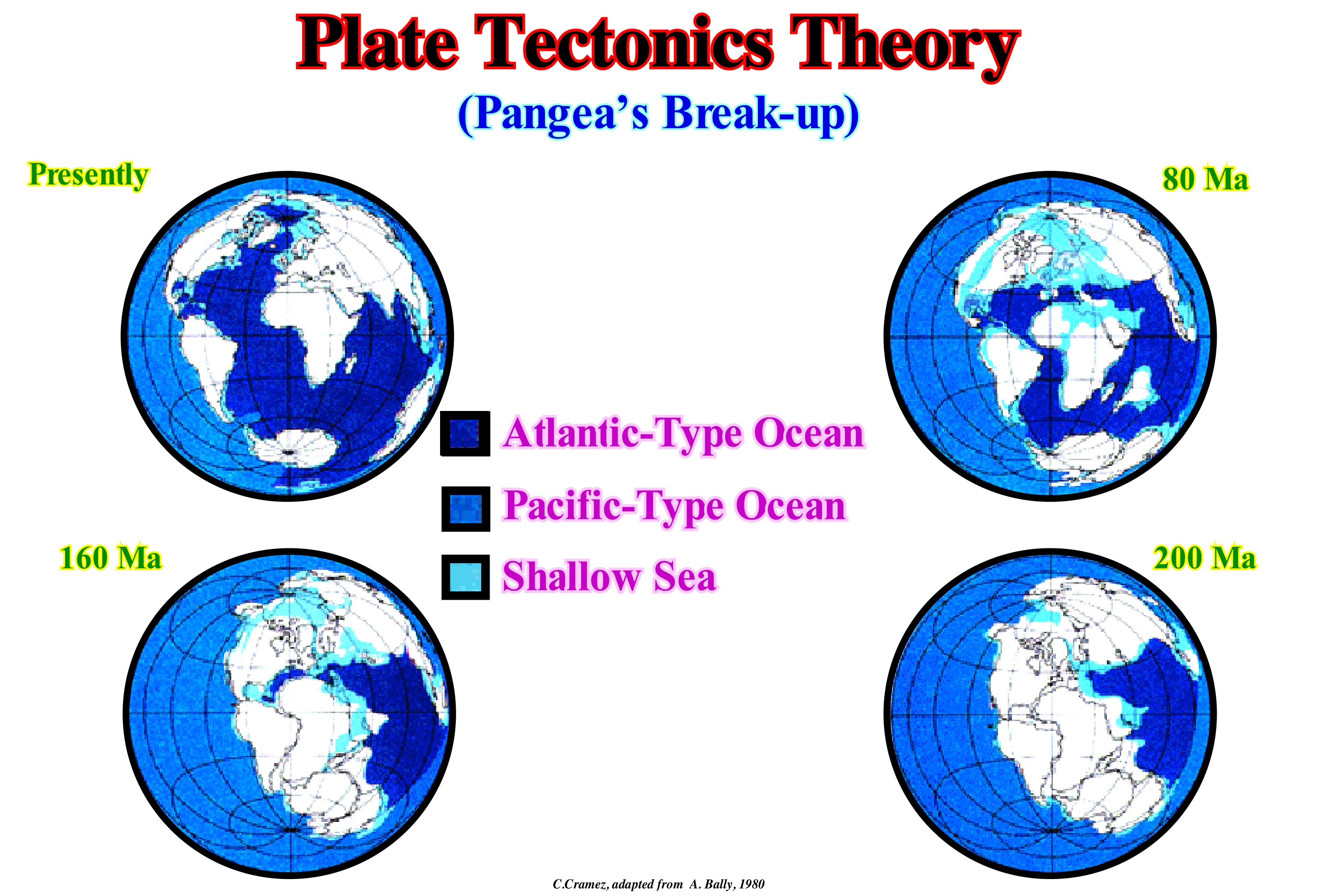 Plate Tectonics Theory

(Pangea's Break-up)

Presently

80 Ma

Atlantic-Type Ocean

Pacific-Type Ocean

Shallow Sea

160 Ma

200 Ma

C.Cramez, adapted from A. Bally, 1980